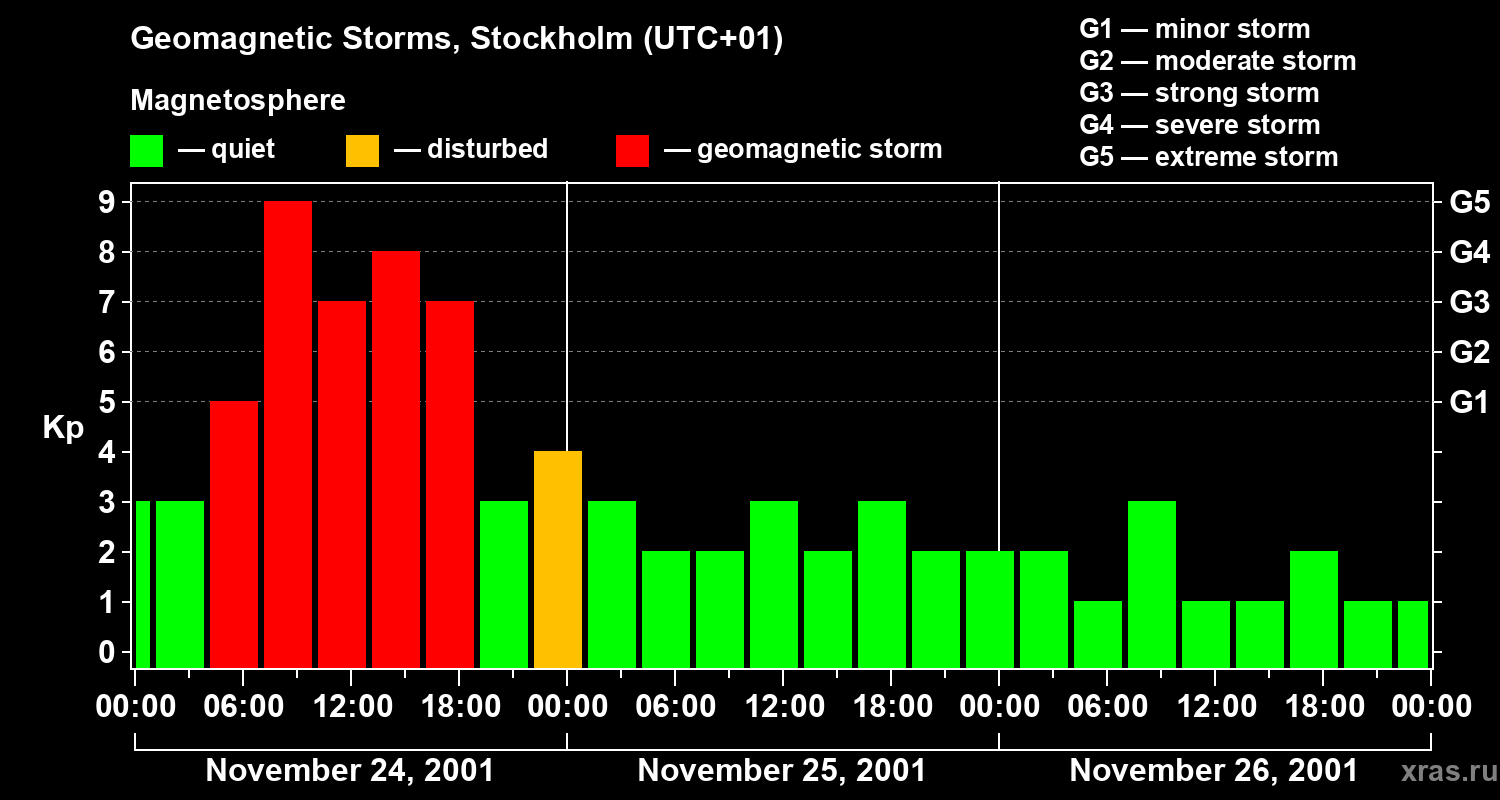 Geomagnetic Storms, Stockholm (UTC+01)

Magnetosphere

— quiet — disturbed — geomagnetic storm

G1 — minor storm
G2 — moderate storm
G3 — strong storm
G4 — severe storm
G5 — extreme storm

Kp

9
8
7
6
5
4
3
2
1
0

G5
G4
G3
G2
G1

00:00 06:00 12:00 18:00 00:00 06:00 12:00 18:00 00:00 06:00 12:00 18:00 00:00

November 24, 2001
November 25, 2001
November 26, 2001

xras.ru